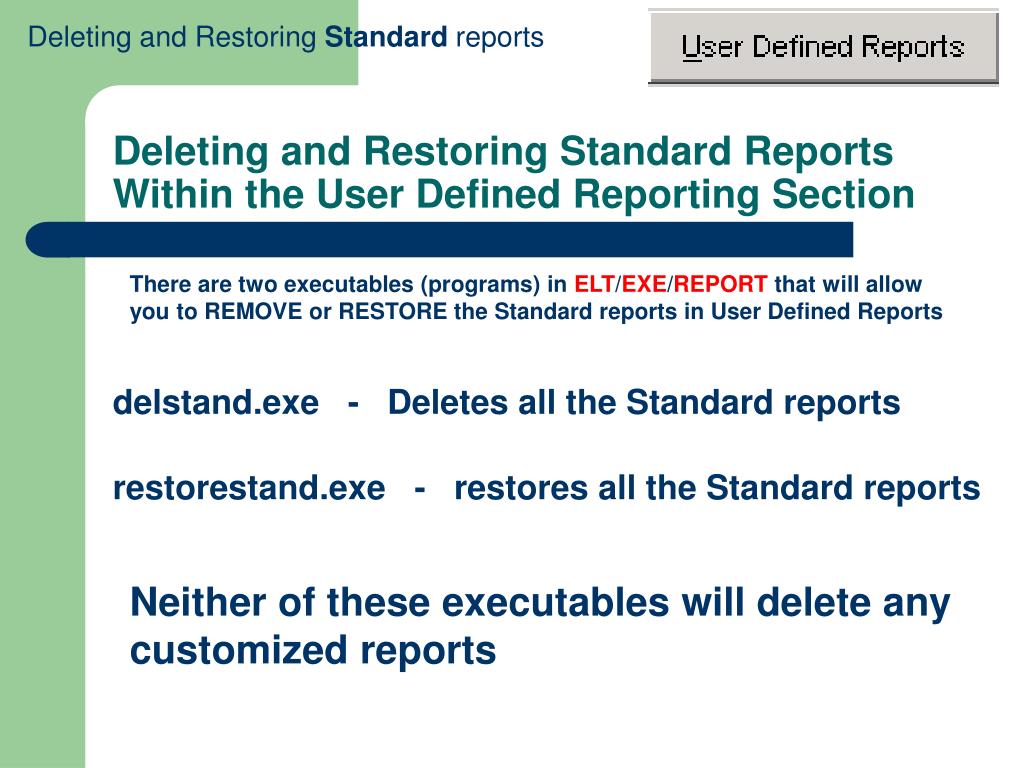 Deleting and Restoring Standard reports

User Defined Reports

Deleting and Restoring Standard Reports Within the User Defined Reporting Section

There are two executables (programs) in ELT/EXE/REPORT that will allow you to REMOVE or RESTORE the Standard reports in User Defined Reports

delstand.exe - Deletes all the Standard reports

restorestand.exe - restores all the Standard reports

Neither of these executables will delete any customized reports